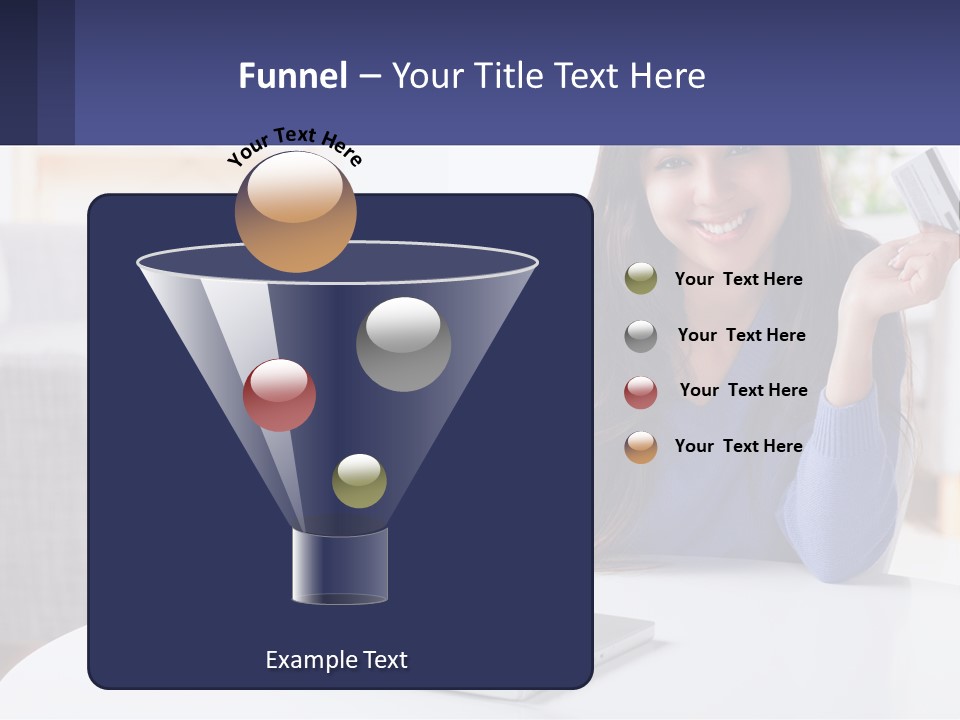 Funnel – Your Title Text Here

Your Text Here

Your Text Here

Your Text Here

Your Text Here

Your Text Here

Example Text